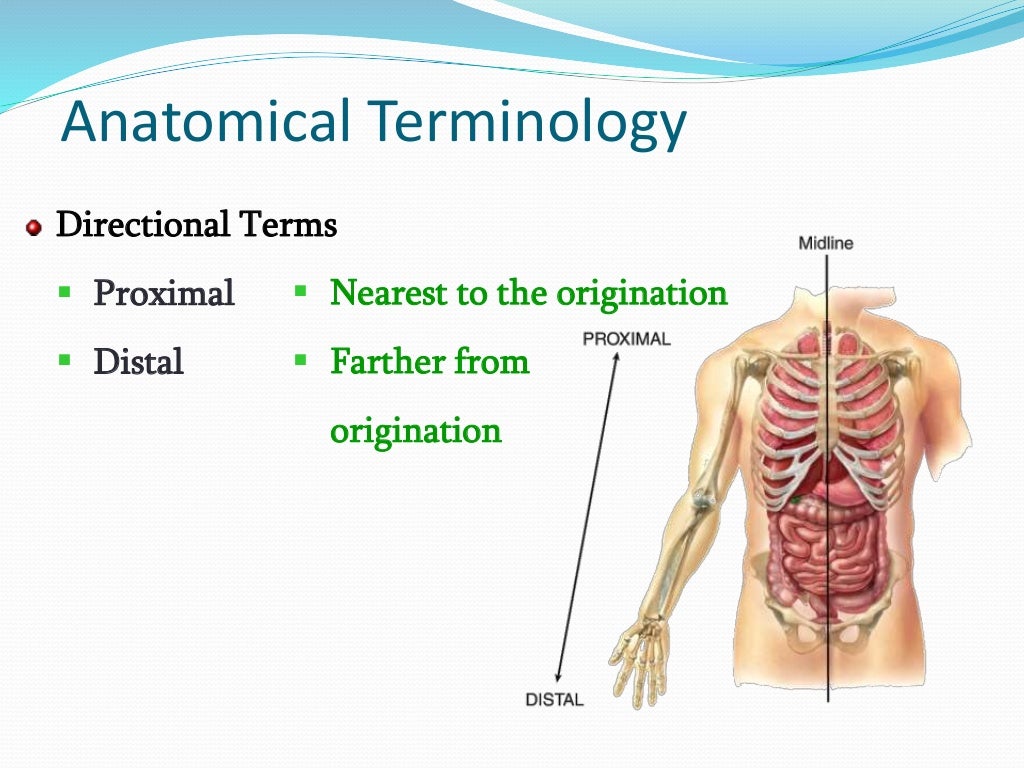 Anatomical Terminology

Directional Terms

Proximal

Distal

Nearest to the origination

Farther from origination

Midline

PROXIMAL

DISTAL